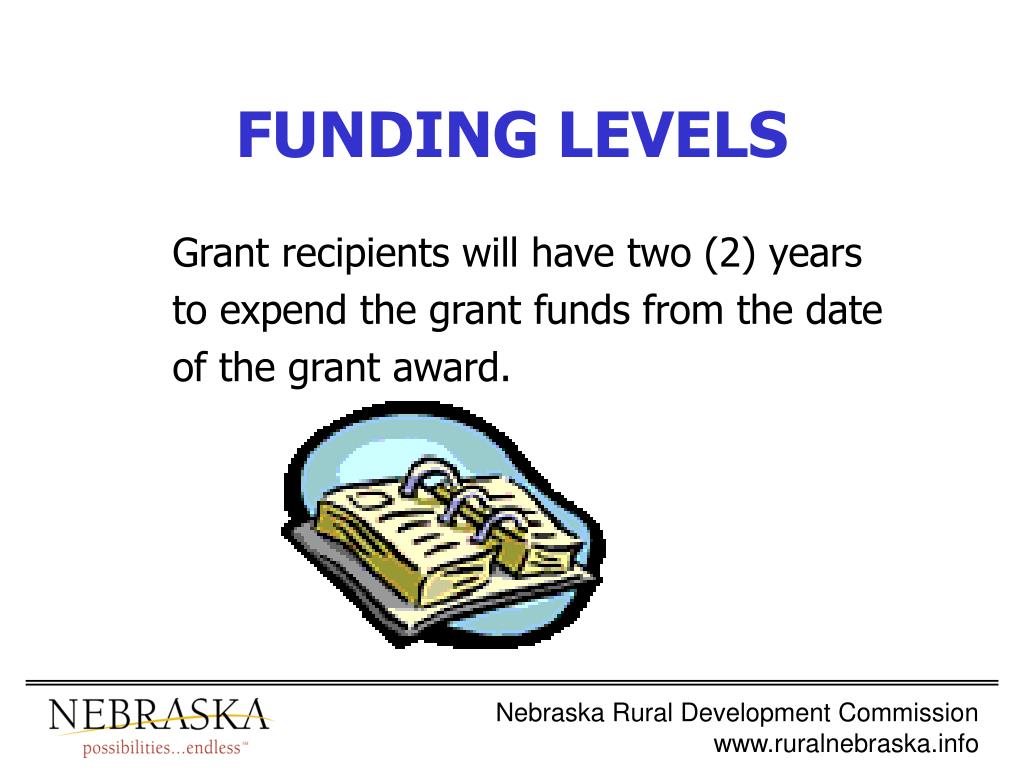 FUNDING LEVELS

Grant recipients will have two (2) years to expend the grant funds from the date of the grant award.

NEBRASKA
possibilities...endless™

Nebraska Rural Development Commission
www.ruralnebraska.info